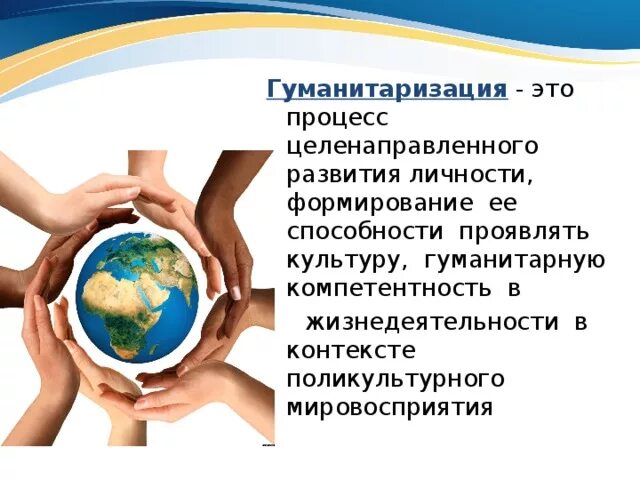 Гуманитаризация - это процесс целенаправленного развития личности, формирование ее способности проявлять культуру, гуманитарную компетентность в

жизнедеятельности в контексте поликультурного мировосприятия